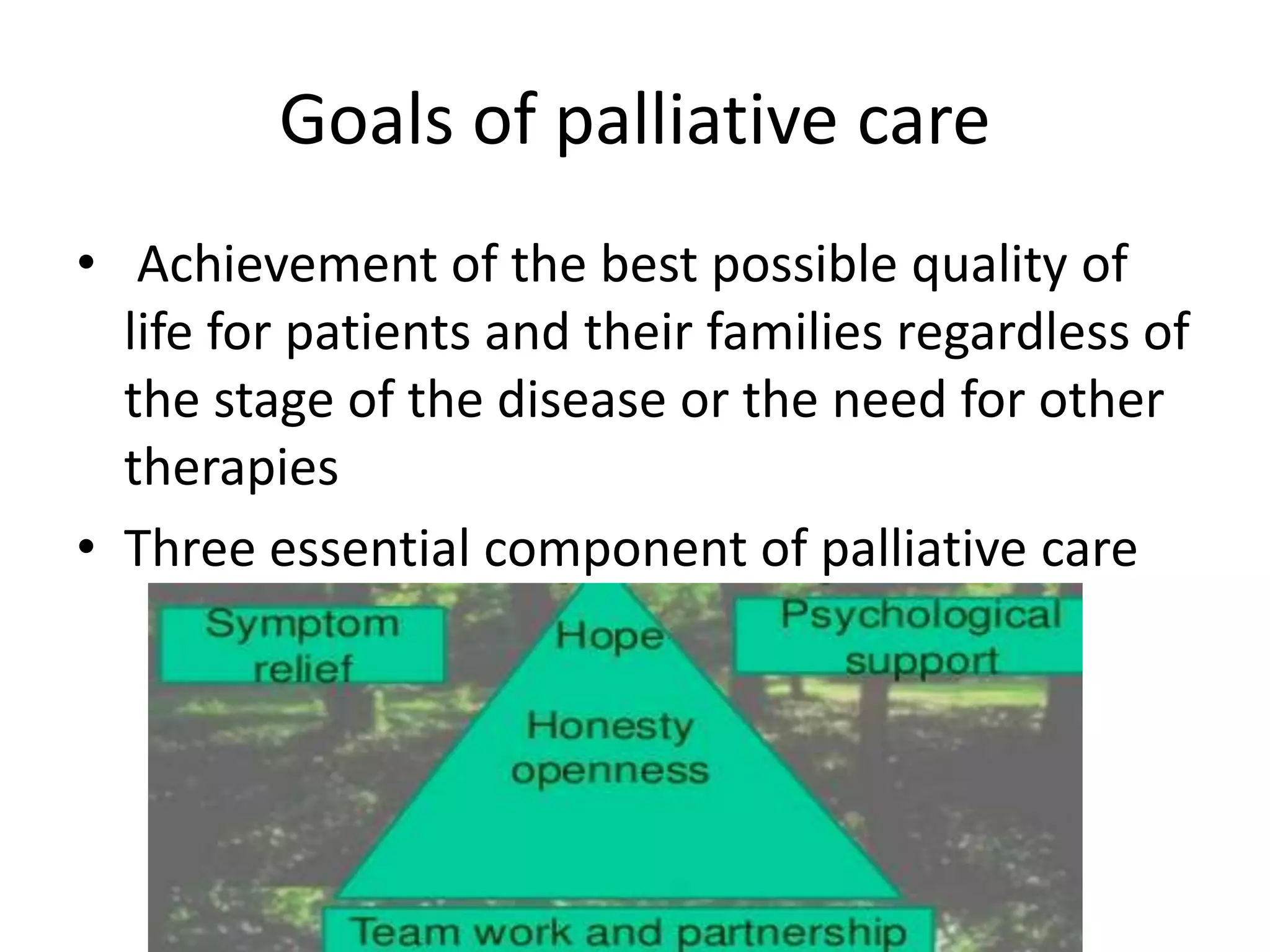 Goals of palliative care

• Achievement of the best possible quality of life for patients and their families regardless of the stage of the disease or the need for other therapies

• Three essential component of palliative care

Symptom relief

Hope

Psychological support

Honesty openness

Team work and partnership